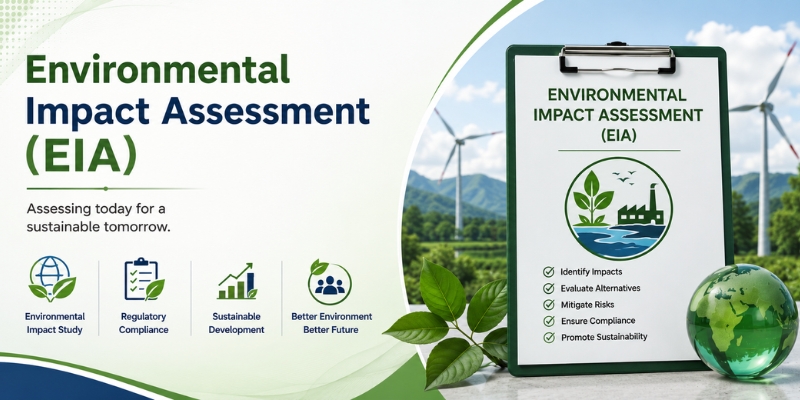 Environmental Impact Assessment (EIA)

Assessing today for a sustainable tomorrow.

Environmental Impact Study

Regulatory Compliance

Sustainable Development

Better Environment Better Future

ENVIRONMENTAL IMPACT ASSESSMENT (EIA)

Identify Impacts
Evaluate Alternatives
Mitigate Risks
Ensure Compliance
Promote Sustainability